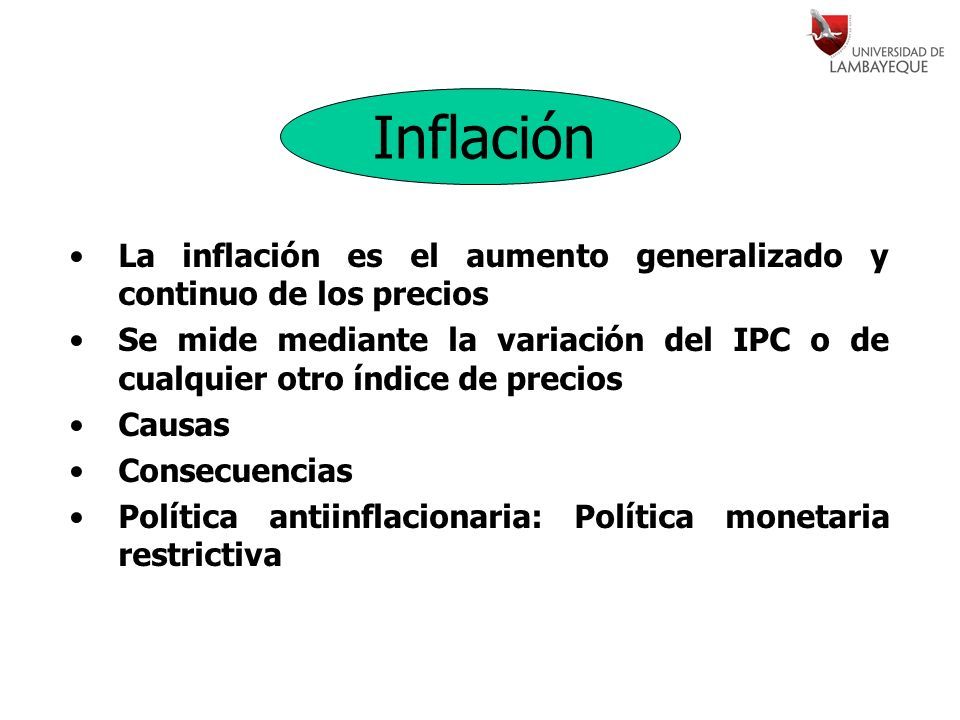 UNIVERSIDAD DE LAMBAYEQUE

Inflación

• La inflación es el aumento generalizado y continuo de los precios
• Se mide mediante la variación del IPC o de cualquier otro índice de precios
• Causas
• Consecuencias
• Política antiinflacionaria: Política monetaria restrictiva